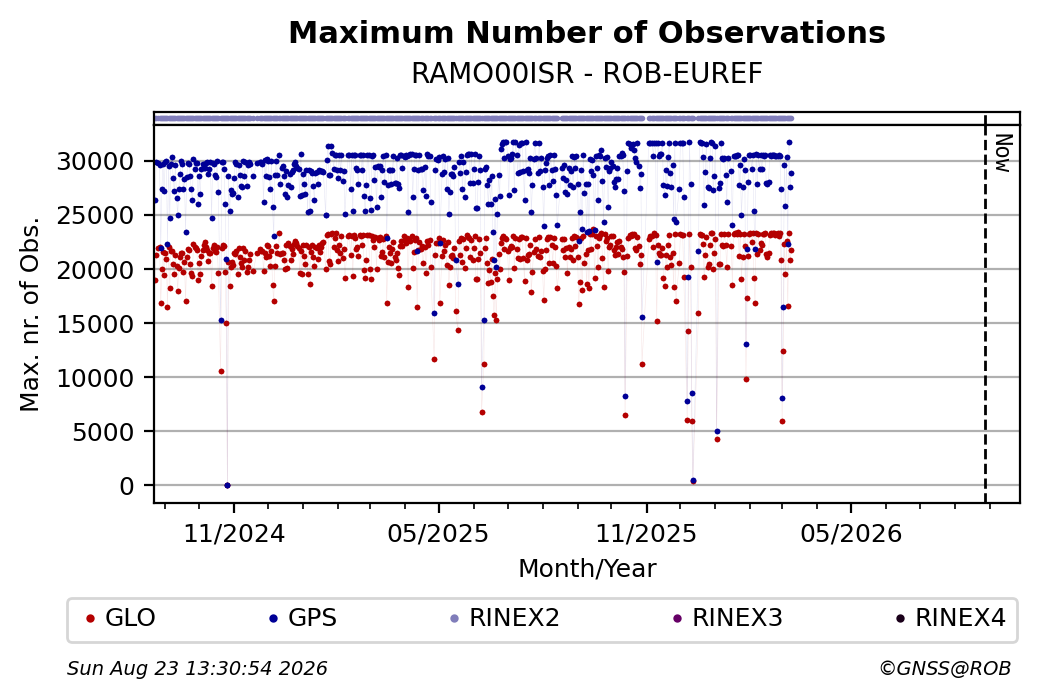 Maximum Number of Observations
RAMO00ISR - ROB-EUREF

Now

Max. nr. of Obs.

30000
25000
20000
15000
10000
5000
0

11/2024
05/2025
11/2025
05/2026

Month/Year

GLO
GPS
RINEX2
RINEX3
RINEX4

Sun Aug 23 13:30:54 2026

©GNSS@ROB